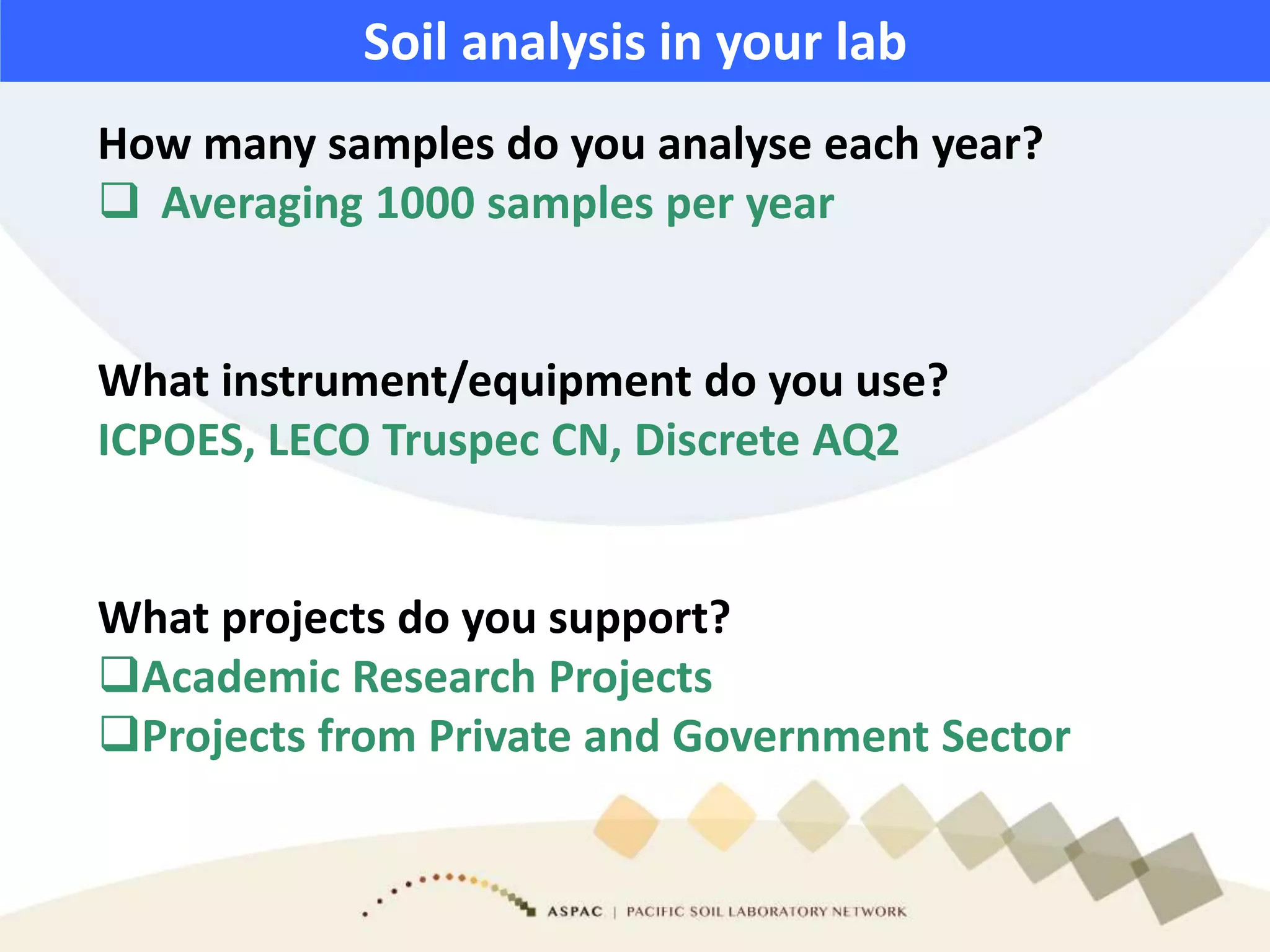 Soil analysis in your lab

How many samples do you analyse each year?
❑ Averaging 1000 samples per year

What instrument/equipment do you use?
ICPOES, LECO Truspec CN, Discrete AQ2

What projects do you support?
❑Academic Research Projects
❑Projects from Private and Government Sector

ASPAC | PACIFIC SOIL LABORATORY NETWORK